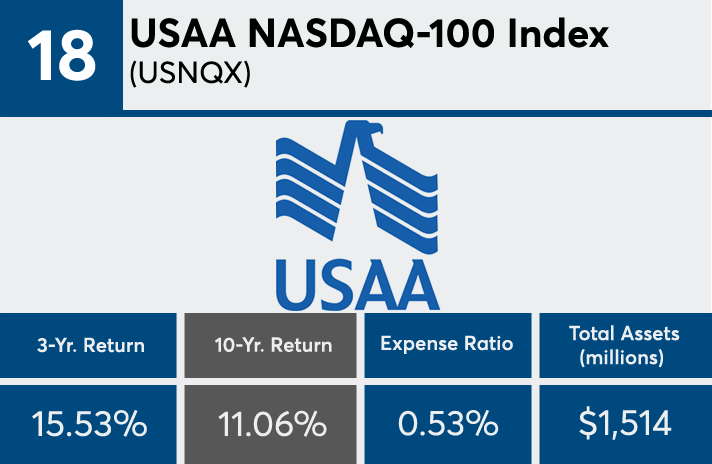 18

USAA NASDAQ-100 Index
(USNQX)

USAA

| 3-Yr. Return | 10-Yr. Return | Expense Ratio | Total Assets (millions) |
|---|---|---|---|
| 15.53% | 11.06% | 0.53% | $1,514 |